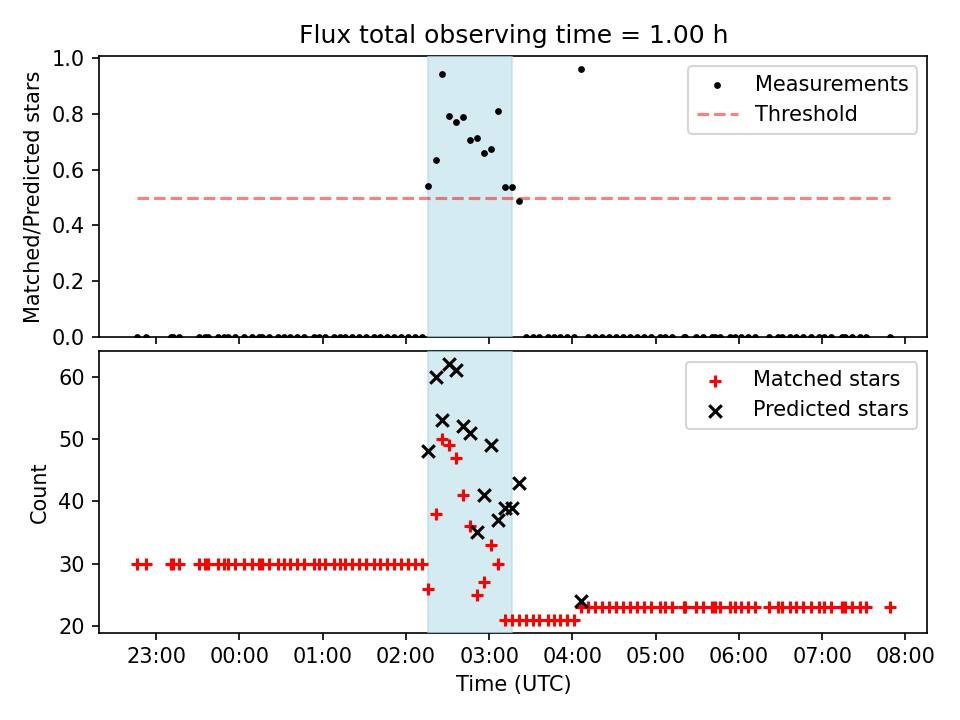 Flux total observing time = 1.00 h

Matched/Predicted stars

1.0
0.8
0.6
0.4
0.2
0.0

Measurements
Threshold

Count

60
50
40
30
20

Matched stars
Predicted stars

23:00
00:00
01:00
02:00
03:00
04:00
05:00
06:00
07:00
08:00

Time (UTC)